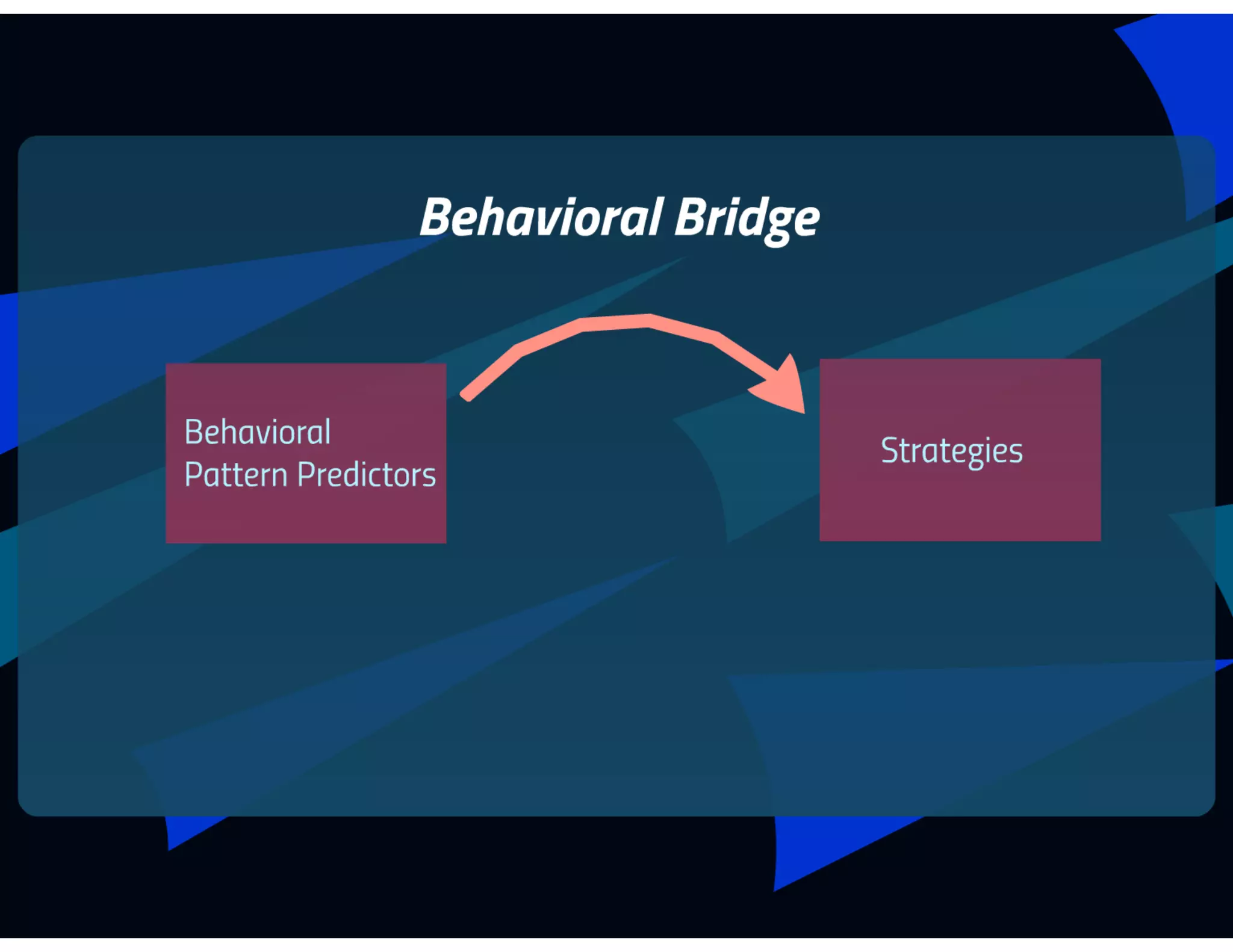 Behavioral Bridge

Behavioral Pattern Predictors

Strategies